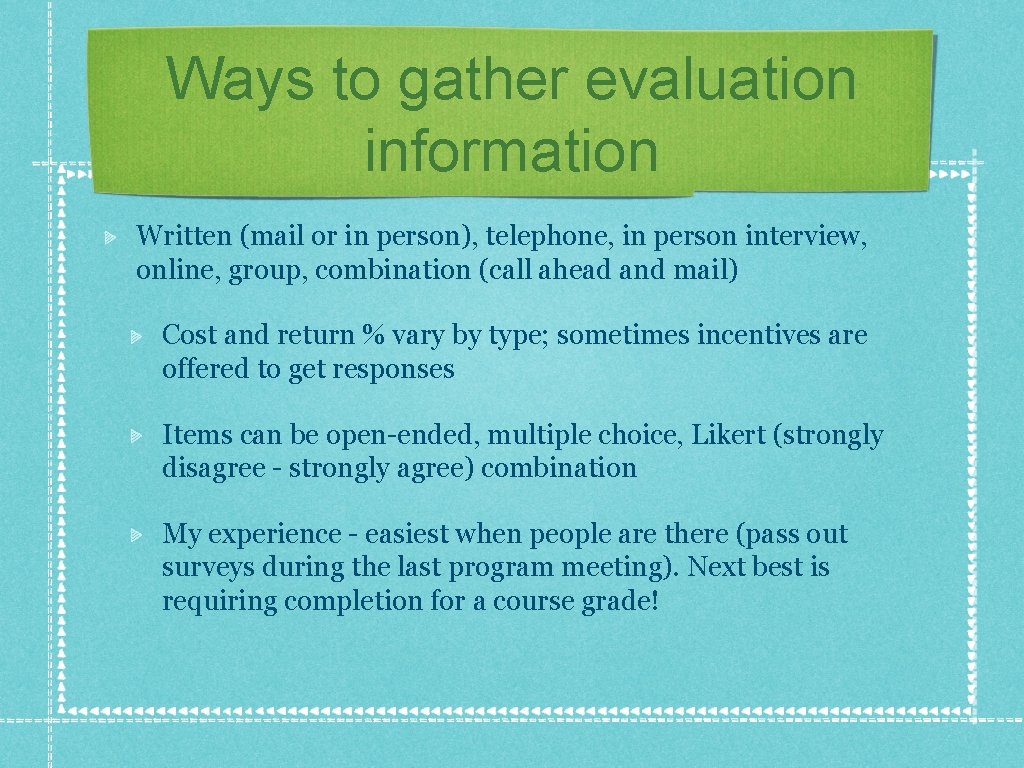 Ways to gather evaluation information

Written (mail or in person), telephone, in person interview, online, group, combination (call ahead and mail)

Cost and return % vary by type; sometimes incentives are offered to get responses

Items can be open-ended, multiple choice, Likert (strongly disagree - strongly agree) combination

My experience - easiest when people are there (pass out surveys during the last program meeting). Next best is requiring completion for a course grade!